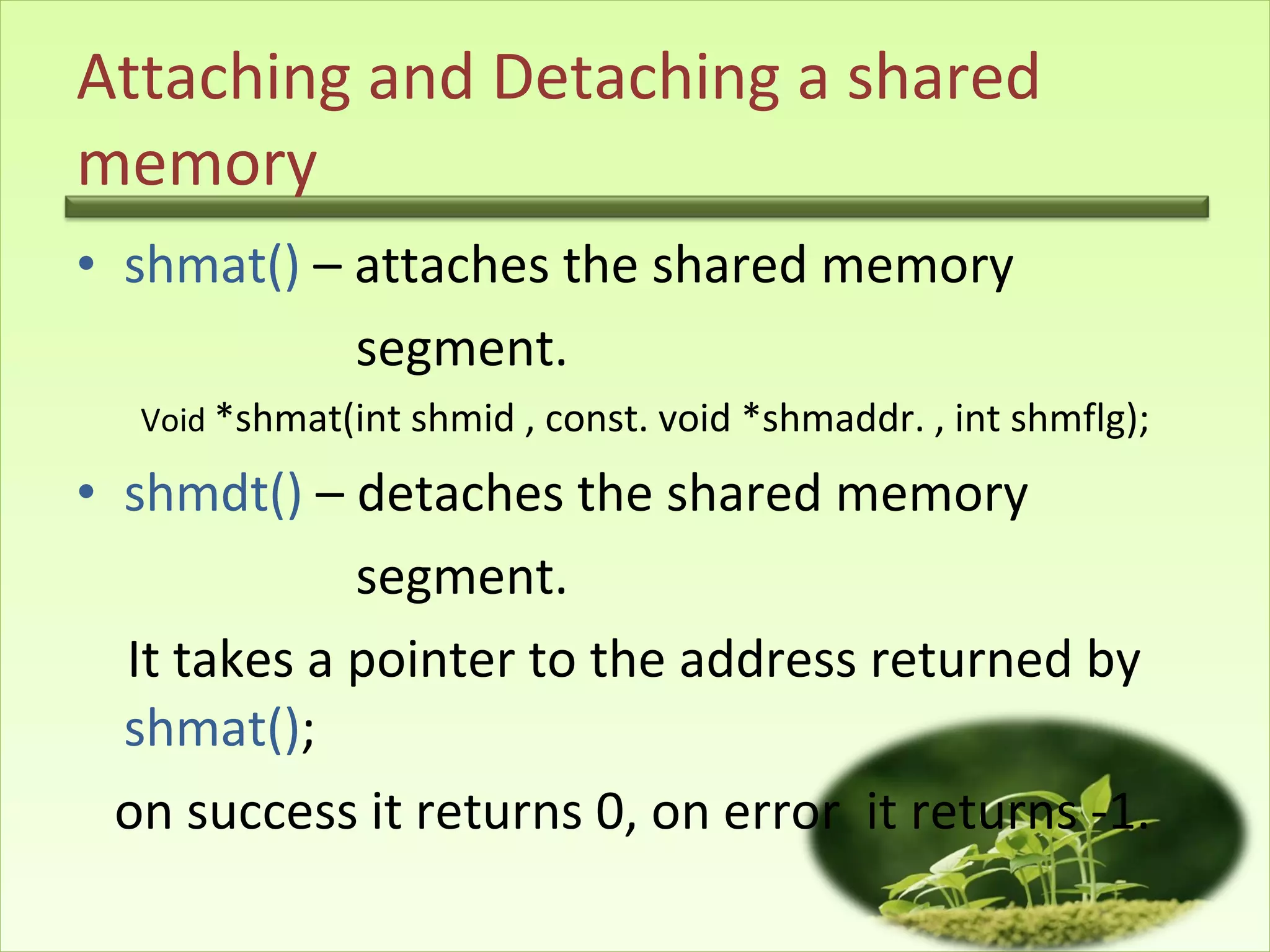 Attaching and Detaching a shared memory

• shmat() – attaches the shared memory segment.

Void *shmat(int shmid , const. void *shmaddr. , int shmflg);

• shmdt() – detaches the shared memory segment.

It takes a pointer to the address returned by shmat();

on success it returns 0, on error it returns -1.